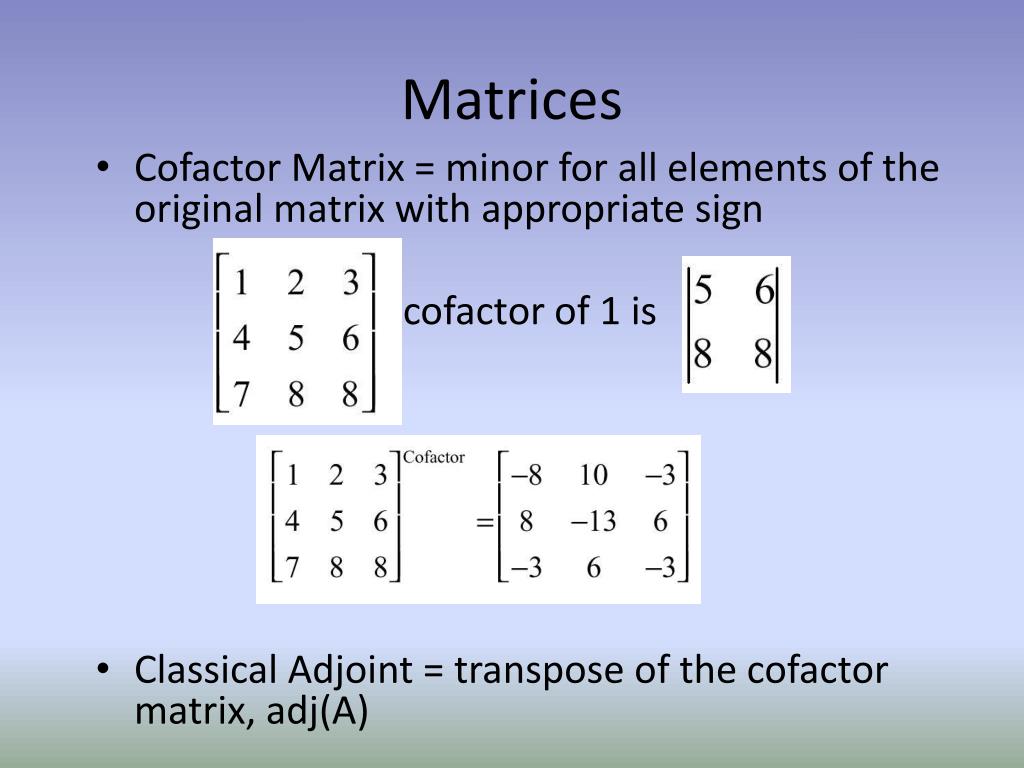 Matrices

• Cofactor Matrix = minor for all elements of the original matrix with appropriate sign

$\begin{bmatrix} 1 & 2 & 3 \\ 4 & 5 & 6 \\ 7 & 8 & 8 \end{bmatrix}$ cofactor of 1 is $\begin{vmatrix} 5 & 6 \\ 8 & 8 \end{vmatrix}$

$\begin{bmatrix} 1 & 2 & 3 \\ 4 & 5 & 6 \\ 7 & 8 & 8 \end{bmatrix}^{\text{Cofactor}} = \begin{bmatrix} -8 & 10 & -3 \\ 8 & -13 & 6 \\ -3 & 6 & -3 \end{bmatrix}$

• Classical Adjoint = transpose of the cofactor matrix, adj(A)